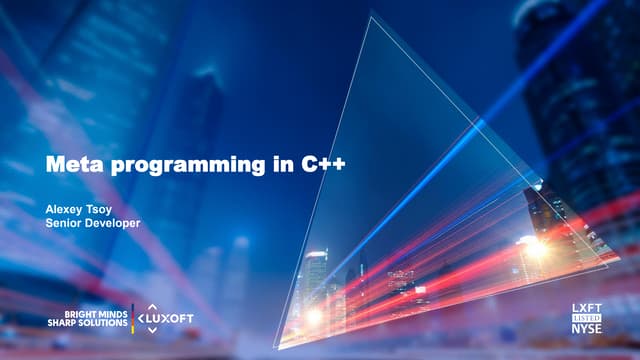 Meta programming in C++

Alexey Tsoy
Senior Developer

BRIGHT MINDS
SHARP SOLUTIONS

LUXOFT

LXFT
LISTED
NYSE